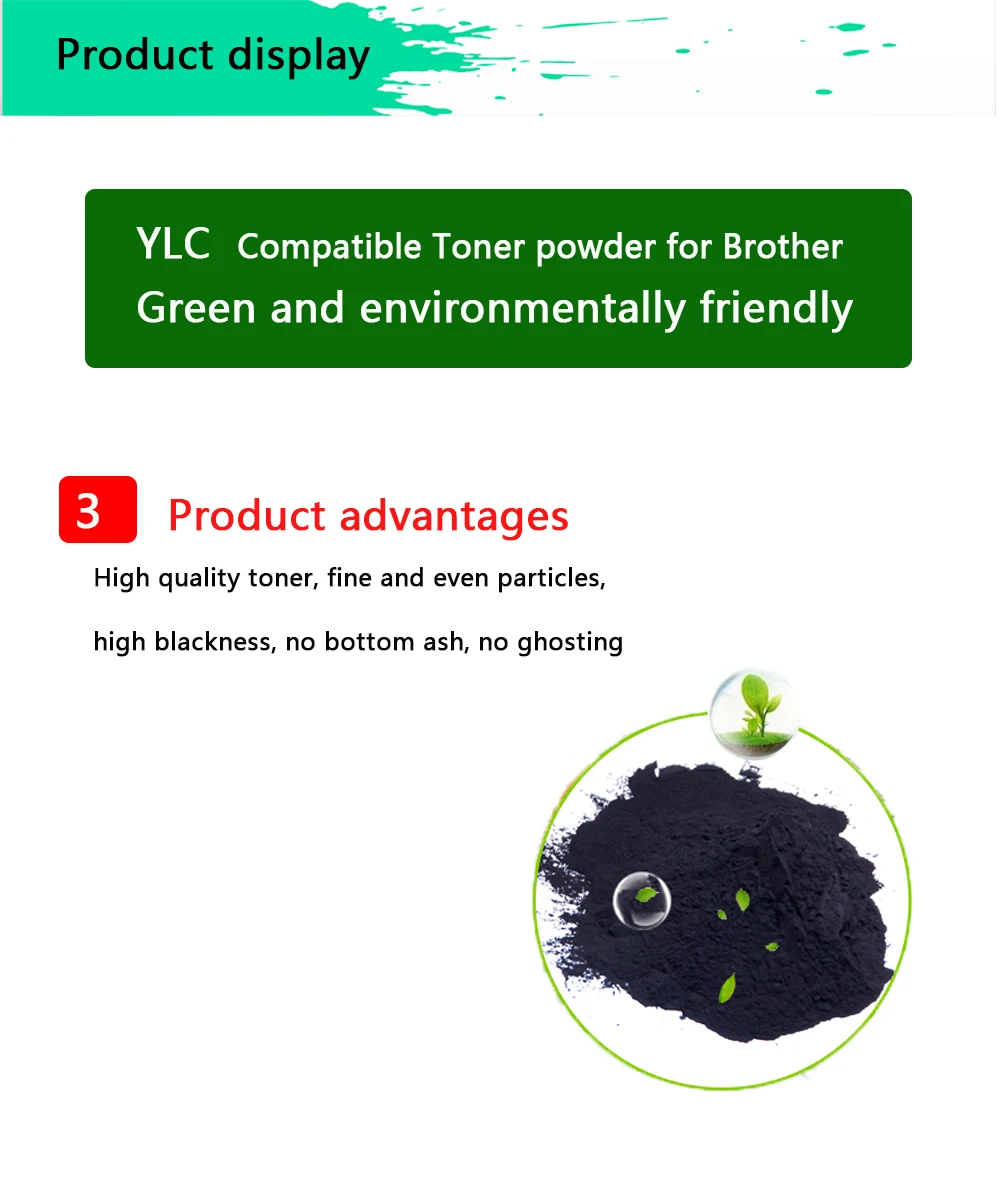 Product display

YLC Compatible Toner powder for Brother
Green and environmentally friendly

3 Product advantages

High quality toner, fine and even particles,

high blackness, no bottom ash, no ghosting